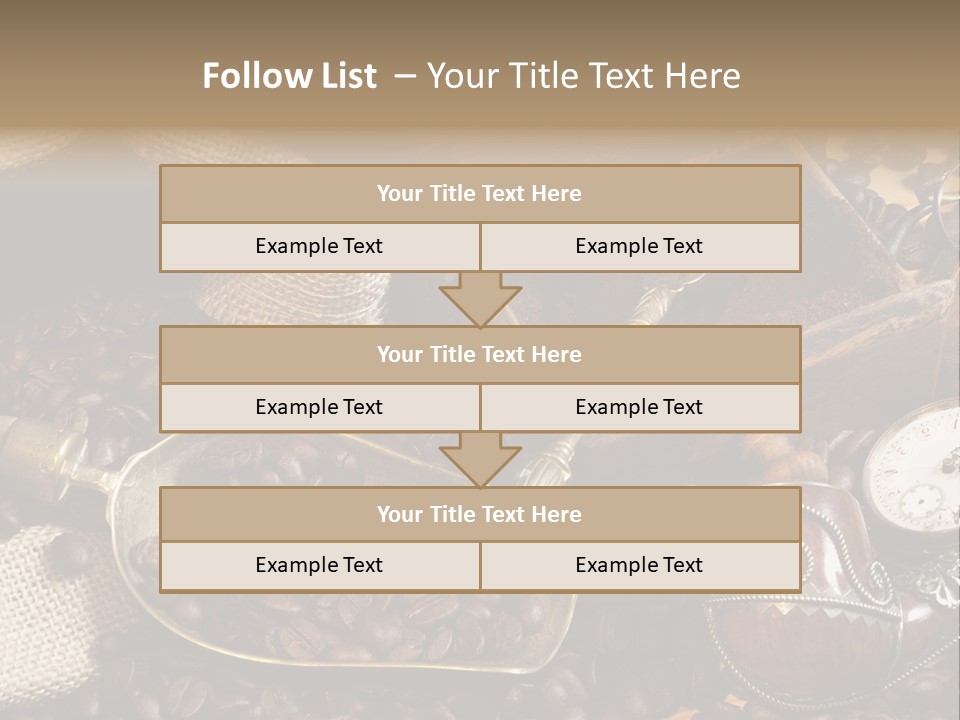 Follow List – Your Title Text Here

| Your Title Text Here | |
|---|---|
| Example Text | Example Text |

| Your Title Text Here | |
|---|---|
| Example Text | Example Text |

| Your Title Text Here | |
|---|---|
| Example Text | Example Text |